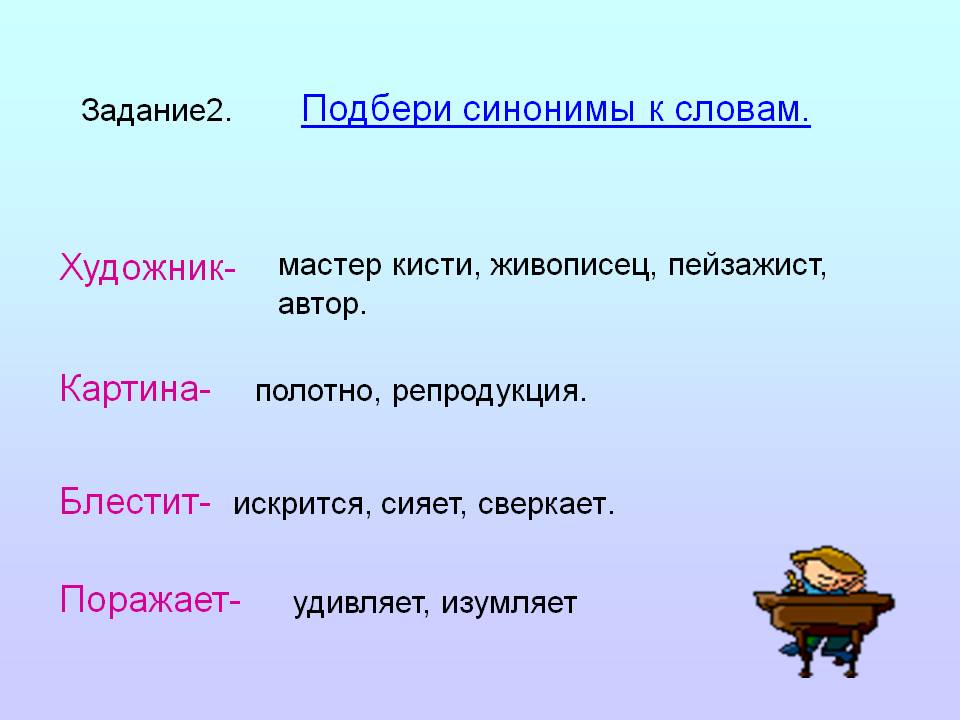 Задание2. Подбери синонимы к словам.

Художник- мастер кисти, живописец, пейзажист, автор.

Картина- полотно, репродукция.

Блестит- искрится, сияет, сверкает.

Поражает- удивляет, изумляет